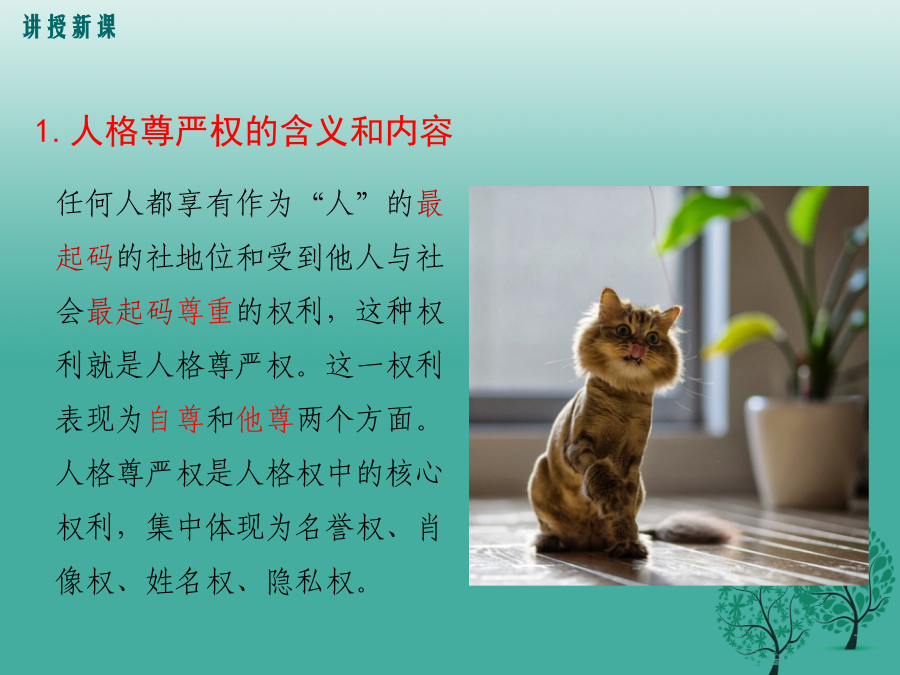 讲授新课

1. 人格尊严权的含义和内容

任何人都享有作为“人”的最起码的社地位和受到他人与社会最起码尊重的权利，这种权利就是人格尊严权。这一权利表现为自尊和他尊两个方面。人格尊严权是人格权中的核心权利，集中体现为名誉权、肖像权、姓名权、隐私权。